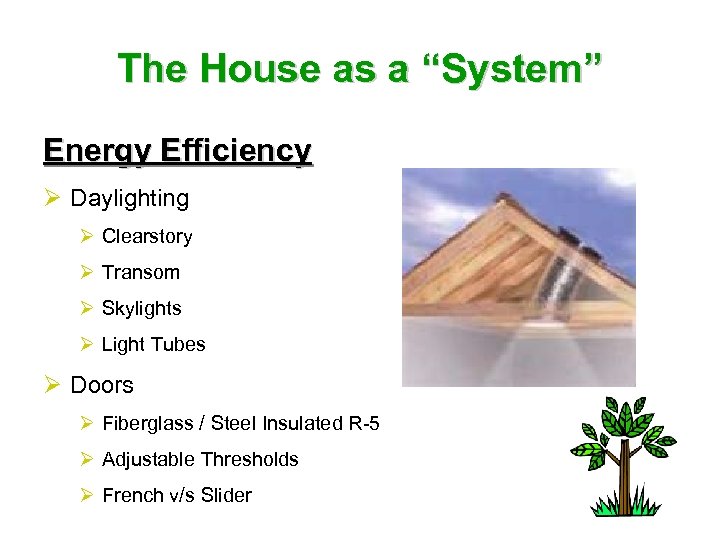 The House as a “System”

Energy Efficiency

➢ Daylighting

➢ Clearstory

➢ Transom

➢ Skylights

➢ Light Tubes

➢ Doors

➢ Fiberglass / Steel Insulated R-5

➢ Adjustable Thresholds

➢ French v/s Slider